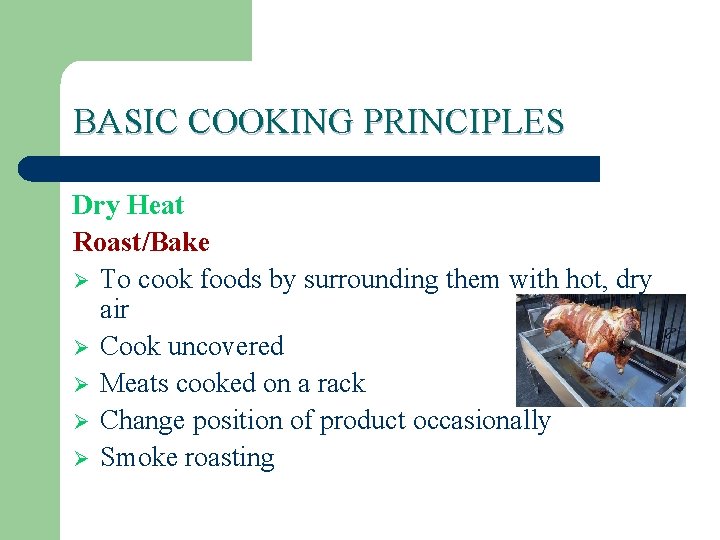 BASIC COOKING PRINCIPLES

Dry Heat

Roast/Bake

➢ To cook foods by surrounding them with hot, dry air
➢ Cook uncovered
➢ Meats cooked on a rack
➢ Change position of product occasionally
➢ Smoke roasting